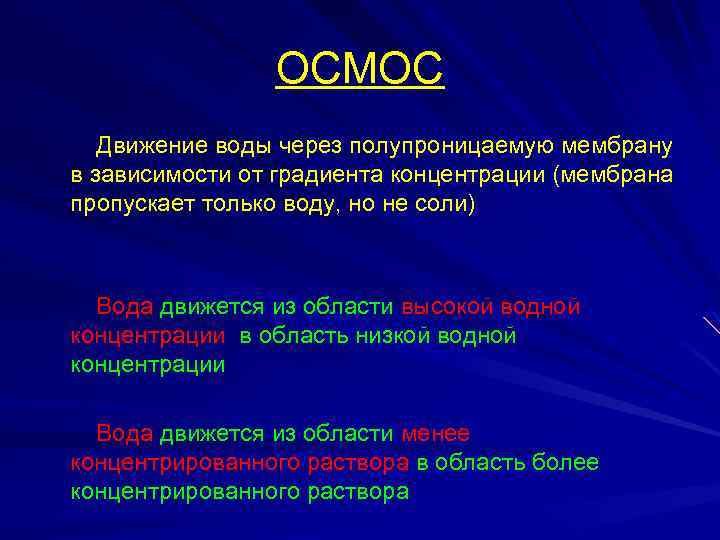 ОСМОС

Движение воды через полупроницаемую мембрану в зависимости от градиента концентрации (мембрана пропускает только воду, но не соли)

Вода движется из области высокой водной концентрации в область низкой водной концентрации

Вода движется из области менее концентрированного раствора в область более концентрированного раствора